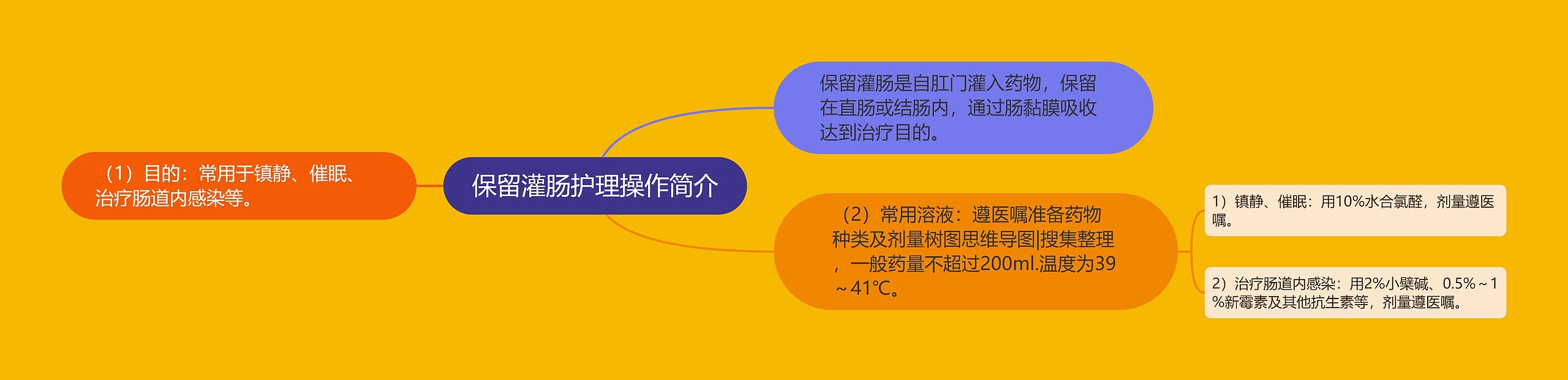 保留灌肠护理操作简介

（1）目的：常用于镇静、催眠、治疗肠道内感染等。

保留灌肠是自肛门灌入药物，保留在直肠或结肠内，通过肠黏膜吸收达到治疗目的。

（2）常用溶液：遵医嘱准备药物种类及剂量树图思维导图|搜集整理，一般药量不超过200ml.温度为39～41℃。

1）镇静、催眠：用10%水合氯醛，剂量遵医嘱。

2）治疗肠道内感染：用2%小檗碱、0.5%～1%新霉素及其他抗生素等，剂量遵医嘱。